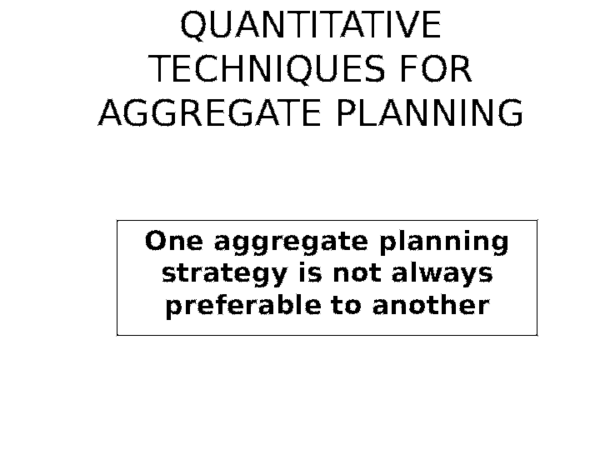 QUANTITATIVE TECHNIQUES FOR AGGREGATE PLANNING

One aggregate planning strategy is not always preferable to another